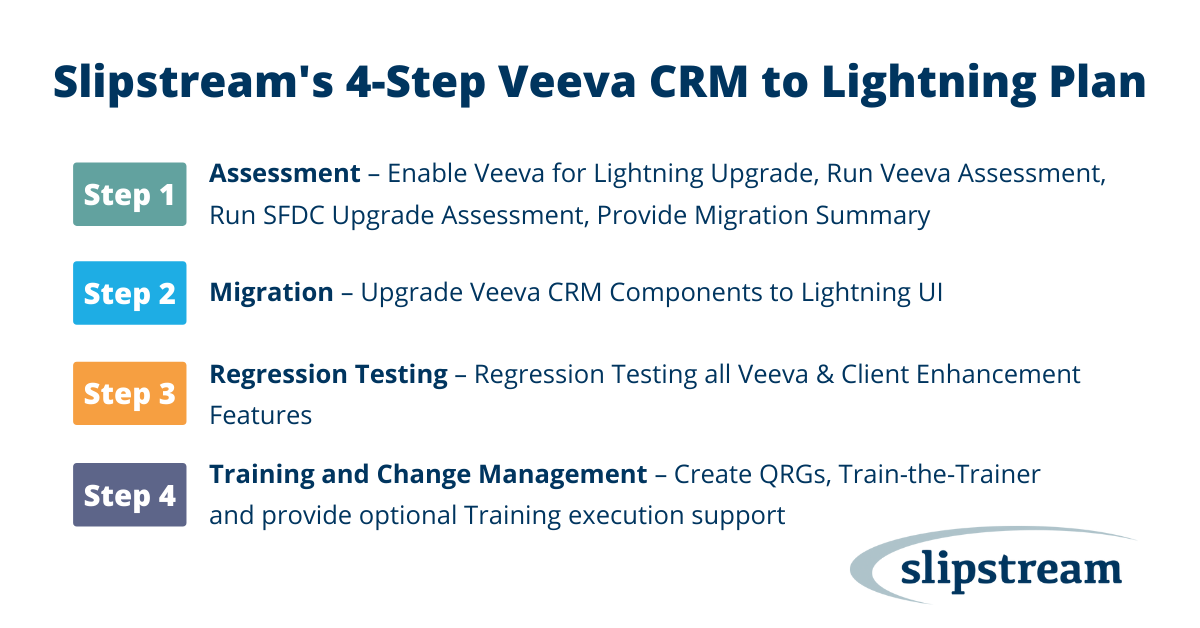 Slipstream's 4-Step Veeva CRM to Lightning Plan

Step 1

Assessment – Enable Veeva for Lightning Upgrade, Run Veeva Assessment, Run SFDC Upgrade Assessment, Provide Migration Summary

Step 2

Migration – Upgrade Veeva CRM Components to Lightning UI

Step 3

Regression Testing – Regression Testing all Veeva & Client Enhancement Features

Step 4

Training and Change Management – Create QRGs, Train-the-Trainer and provide optional Training execution support

slipstream